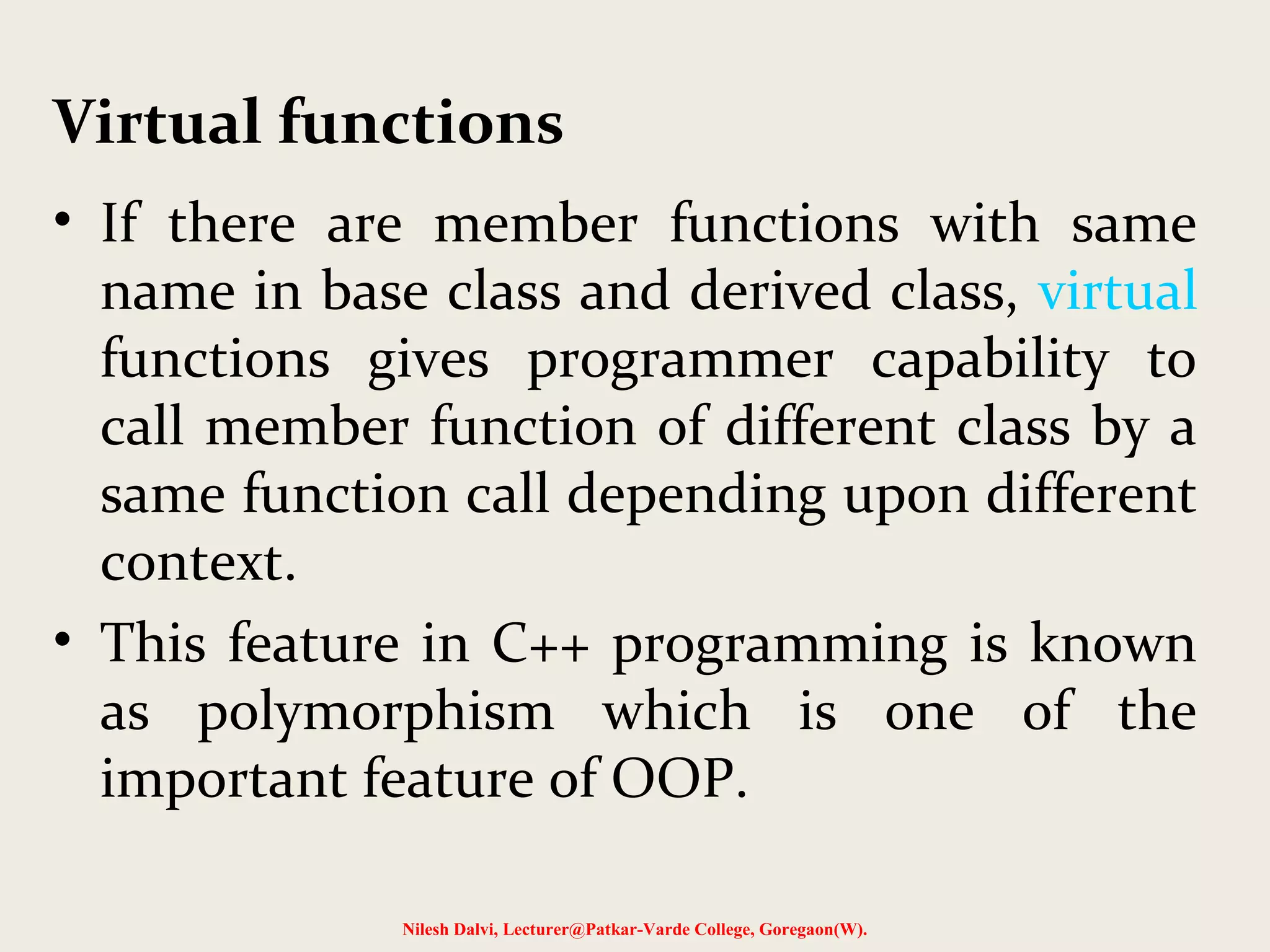 Virtual functions

• If there are member functions with same name in base class and derived class, virtual functions gives programmer capability to call member function of different class by a same function call depending upon different context.

• This feature in C++ programming is known as polymorphism which is one of the important feature of OOP.

Nilesh Dalvi, Lecturer@Patkar-Varde College, Goregaon(W).